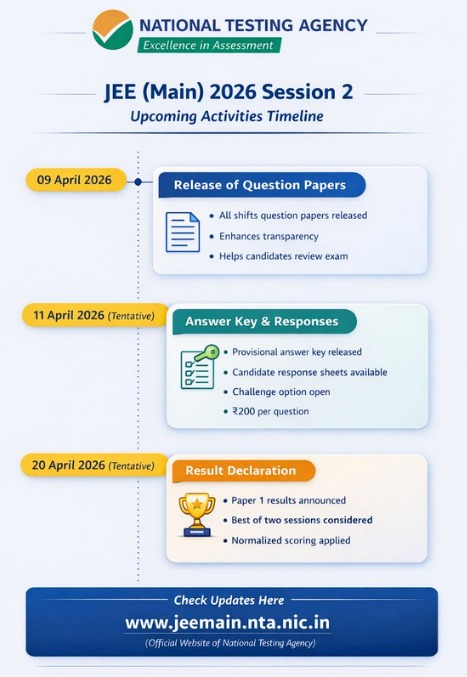 NATIONAL TESTING AGENCY
Excellence in Assessment

JEE (Main) 2026 Session 2
Upcoming Activities Timeline

09 April 2026

Release of Question Papers
• All shifts question papers released
• Enhances transparency
• Helps candidates review exam

11 April 2026 (Tentative)

Answer Key & Responses
• Provisional answer key released
• Candidate response sheets available
• Challenge option open
• ₹200 per question

20 April 2026 (Tentative)

Result Declaration
• Paper 1 results announced
• Best of two sessions considered
• Normalized scoring applied

Check Updates Here
www.jeemain.nta.nic.in
(Official Website of National Testing Agency)